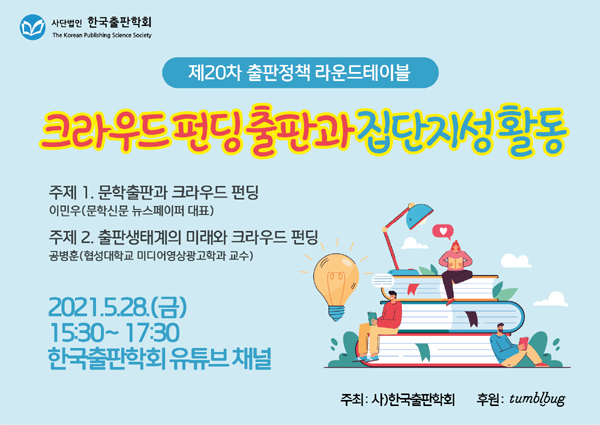 사단법인 한국출판학회
The Korean Publishing Science Society

제20차 출판정책 라운드테이블

크라우드 펀딩 출판과 집단지성 활동

주제 1. 문학출판과 크라우드 펀딩
이민우(문학신문 뉴스페이퍼 대표)

주제 2. 출판생태계의 미래와 크라우드 펀딩
공병훈(협성대학교 미디어영상광고학과 교수)

2021.5.28.(금)
15:30~ 17:30
한국출판학회 유튜브 채널

주최: 사)한국출판학회 후원: tumblbug